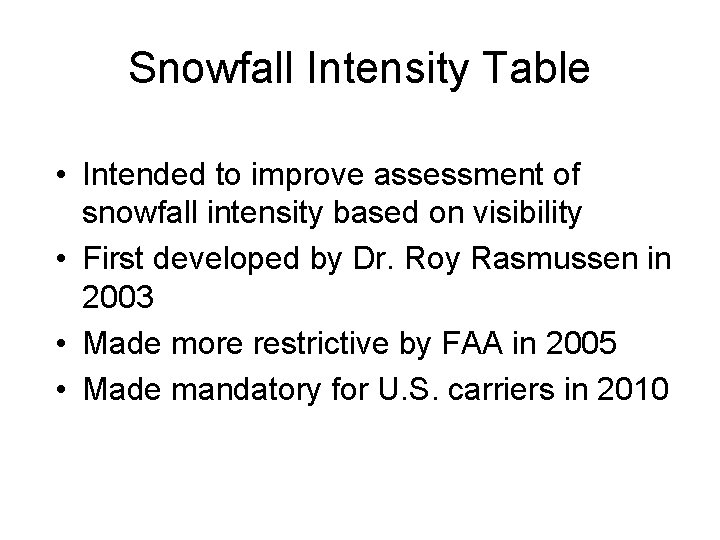 Snowfall Intensity Table

• Intended to improve assessment of snowfall intensity based on visibility
• First developed by Dr. Roy Rasmussen in 2003
• Made more restrictive by FAA in 2005
• Made mandatory for U.S. carriers in 2010